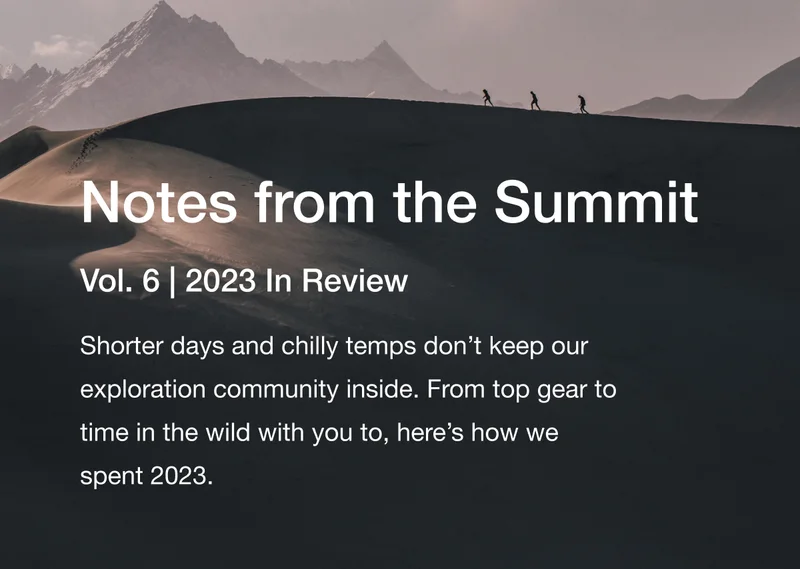 Notes from the Summit

Vol. 6 | 2023 In Review

Shorter days and chilly temps don’t keep our exploration community inside. From top gear to time in the wild with you to, here’s how we spent 2023.